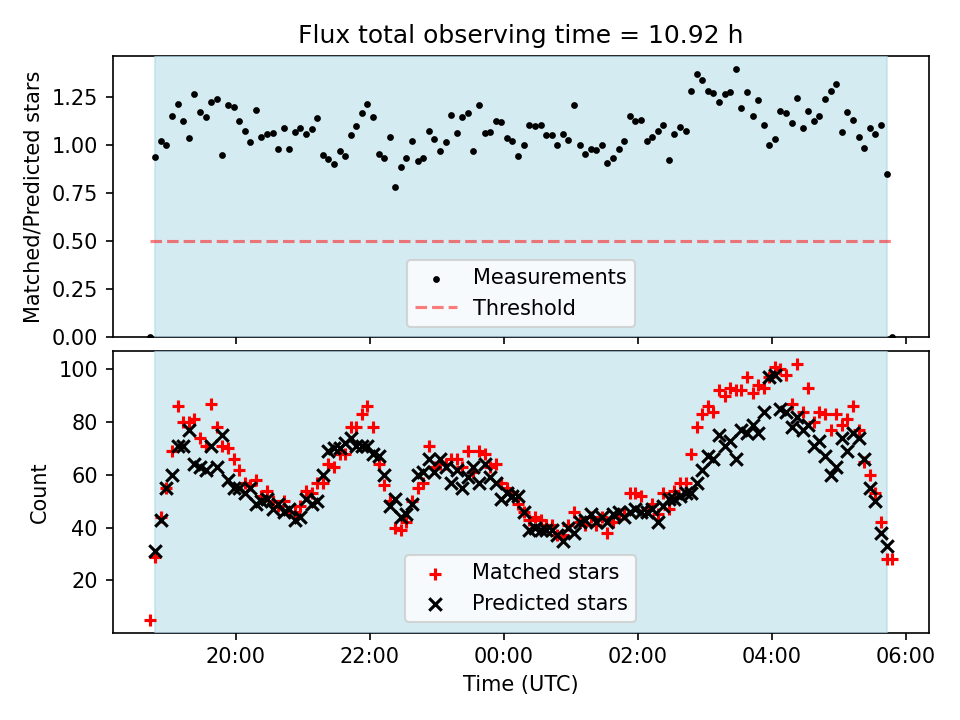 Flux total observing time = 10.92 h

Matched/Predicted stars

1.25
1.00
0.75
0.50
0.25
0.00

Measurements
Threshold

Count

100
80
60
40
20

Matched stars
Predicted stars

20:00
22:00
00:00
02:00
04:00
06:00

Time (UTC)